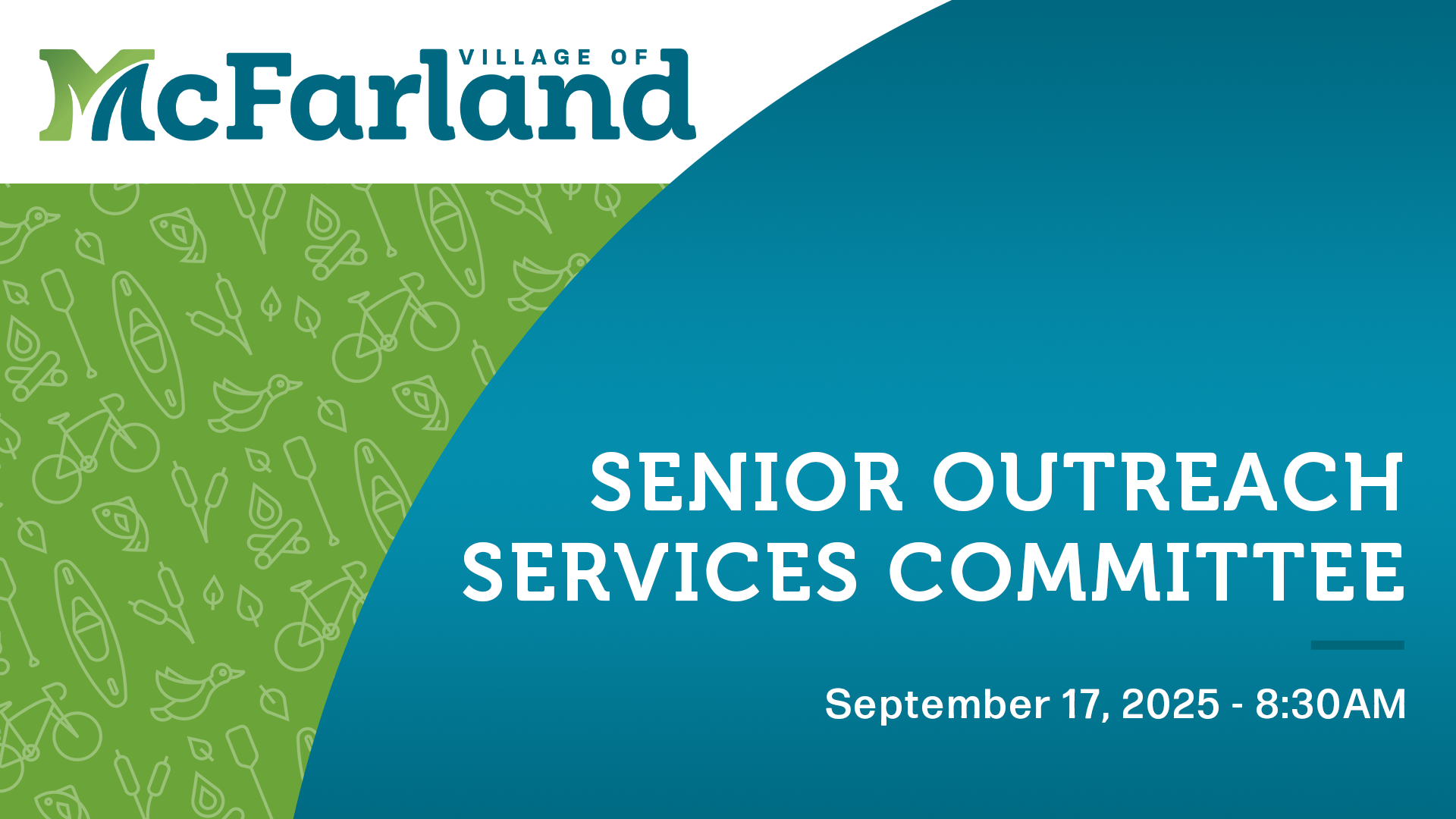 VILLAGE OF
McFarland

SENIOR OUTREACH SERVICES COMMITTEE

September 17, 2025 - 8:30AM